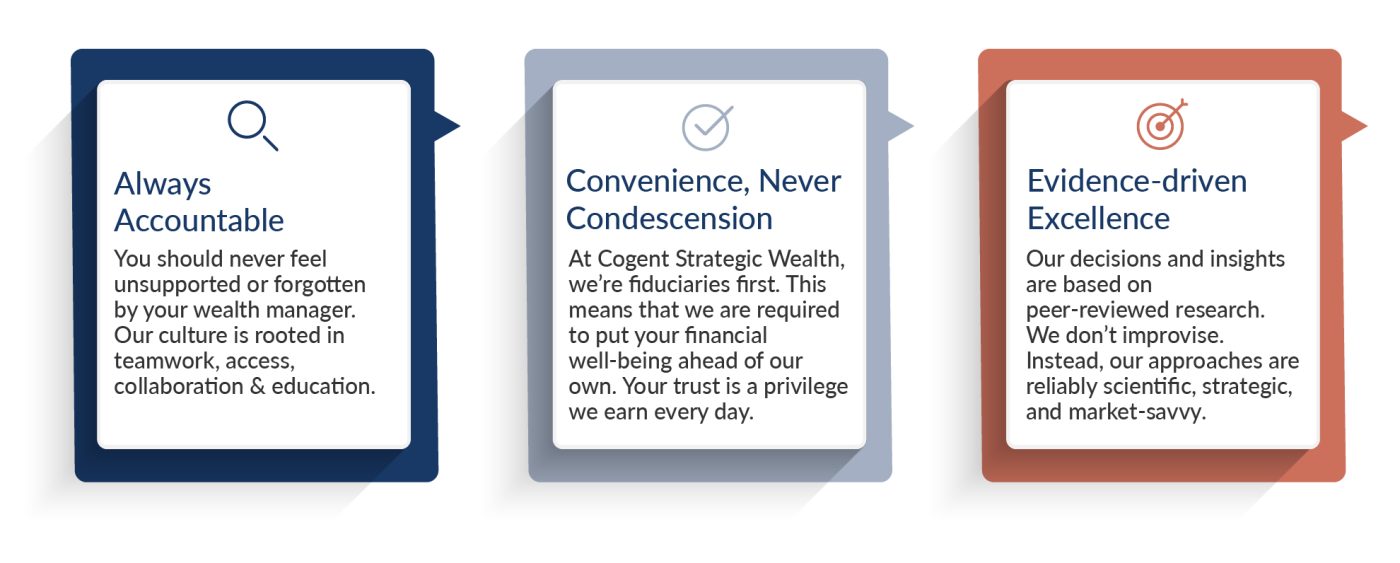 Always Accountable

You should never feel unsupported or forgotten by your wealth manager. Our culture is rooted in teamwork, access, collaboration & education.

Convenience, Never Condescension

At Cogent Strategic Wealth, we're fiduciaries first. This means that we are required to put your financial well-being ahead of our own. Your trust is a privilege we earn every day.

Evidence-driven Excellence

Our decisions and insights are based on peer-reviewed research. We don't improvise. Instead, our approaches are reliably scientific, strategic, and market-savvy.